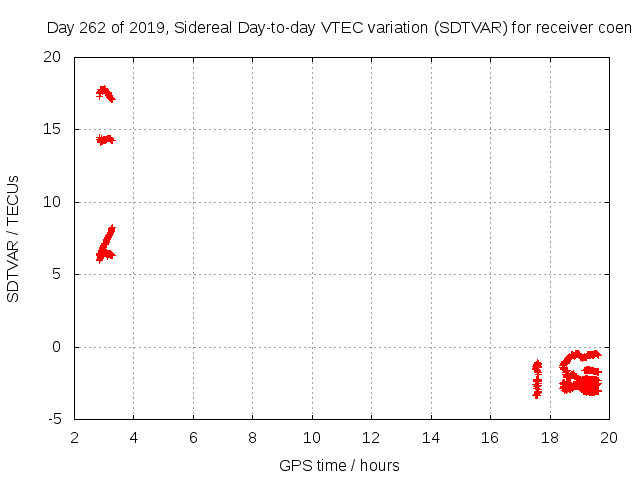 Day 262 of 2019, Sidereal Day-to-day VTEC variation (SDTVAR) for receiver coen

SDTVAR / TECUs

20
15
10
5
0
-5

2
4
6
8
10
12
14
16
18
20

GPS time / hours